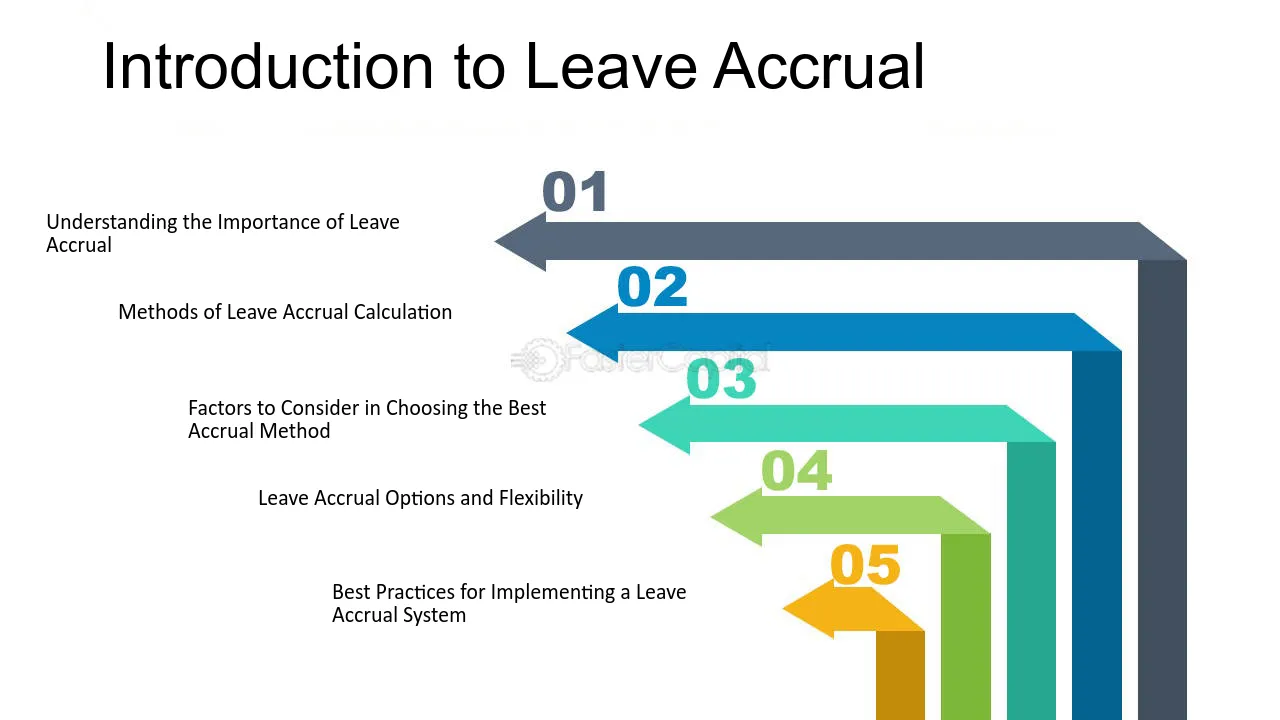 Introduction to Leave Accrual

01
Understanding the Importance of Leave Accrual

02
Methods of Leave Accrual Calculation

FasterCapital

03
Factors to Consider in Choosing the Best Accrual Method

04
Leave Accrual Options and Flexibility

05
Best Practices for Implementing a Leave Accrual System